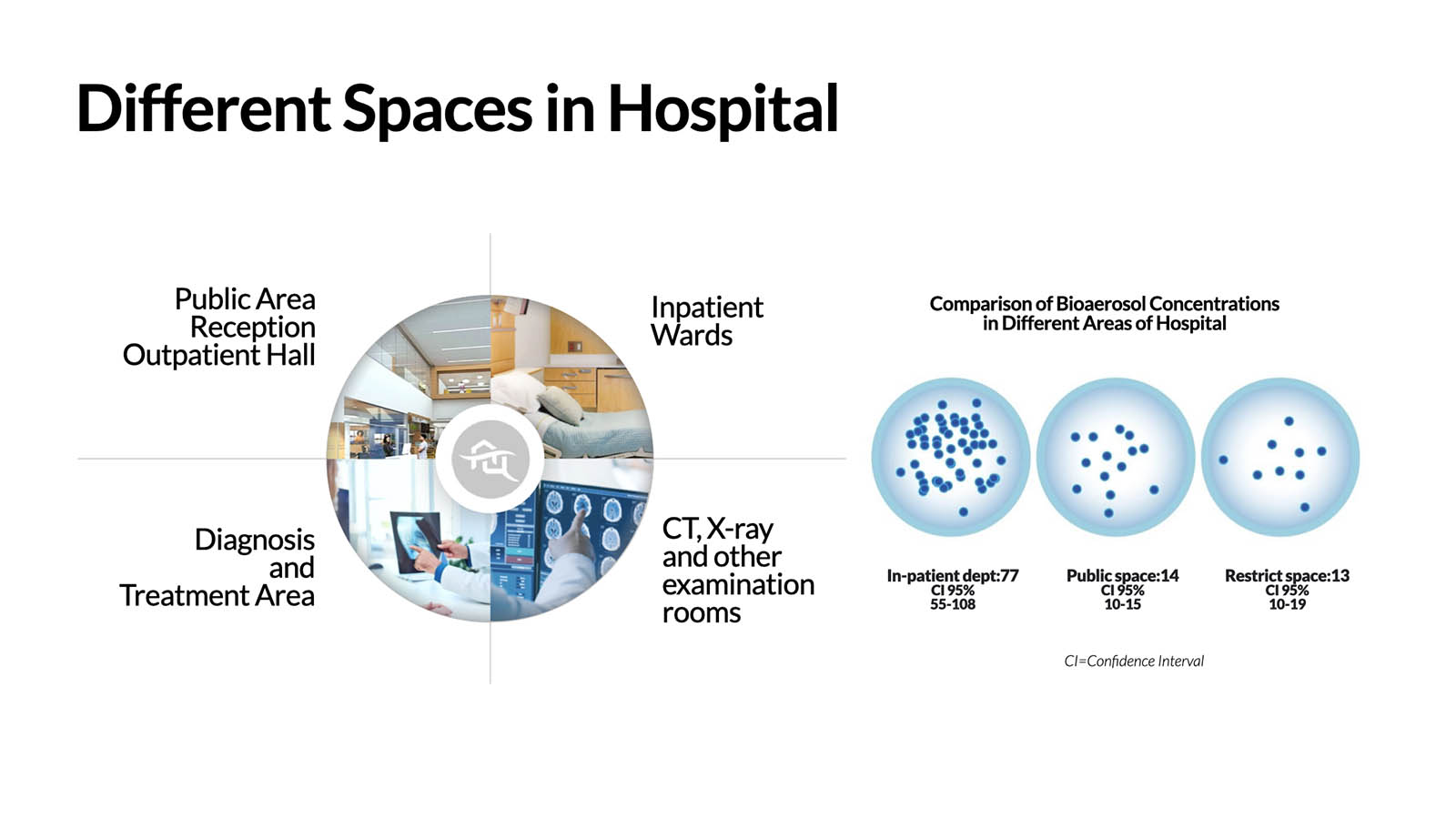 Different Spaces in Hospital

Public Area
Reception
Outpatient Hall

Inpatient
Wards

Diagnosis
and
Treatment Area

CT, X-ray
and other
examination
rooms

Comparison of Bioaerosol Concentrations
in Different Areas of Hospital

In-patient dept:77
CI 95%
55-108

Public space:14
CI 95%
10-15

Restrict space:13
CI 95%
10-19

CI=Confidence Interval